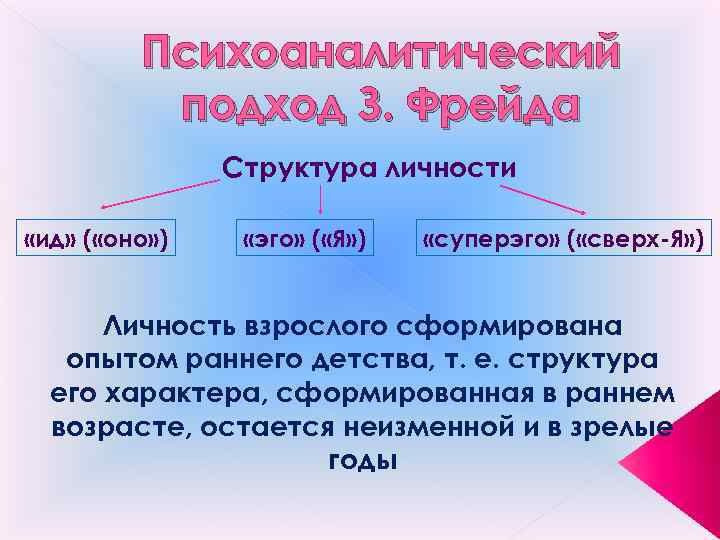 Психоаналитический подход З. Фрейда

Структура личности

«ид» («оно»)

«эго» («Я»)

«суперэго» («сверх-Я»)

Личность взрослого сформирована опытом раннего детства, т. е. структура его характера, сформированная в раннем возрасте, остается неизменной и в зрелые годы